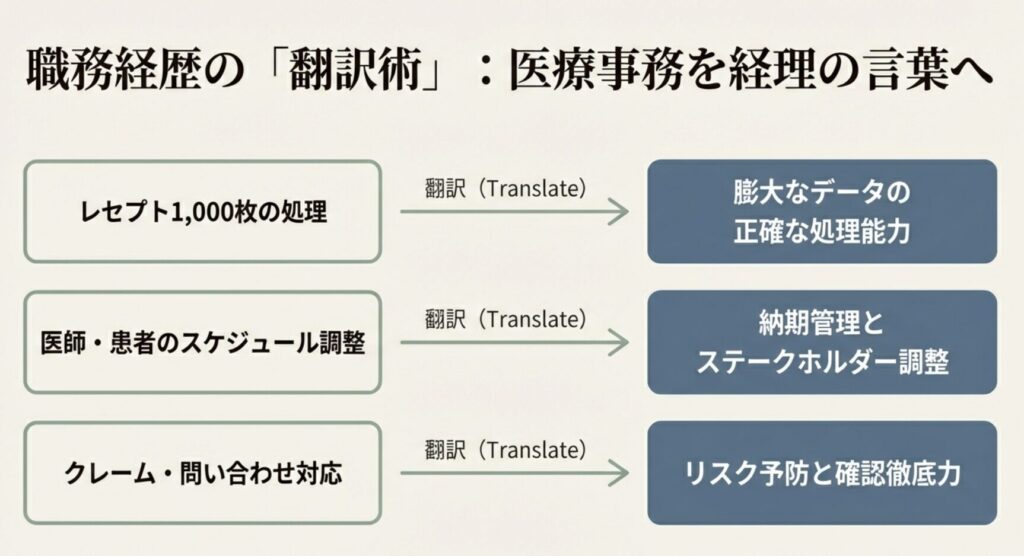 職務経歴の「翻訳術」：医療事務を経理の言葉へ

レセプト1,000枚の処理

翻訳（Translate）

膨大なデータの正確な処理能力

医師・患者のスケジュール調整

翻訳（Translate）

納期管理とステークホルダー調整

クレーム・問い合わせ対応

翻訳（Translate）

リスク予防と確認徹底力